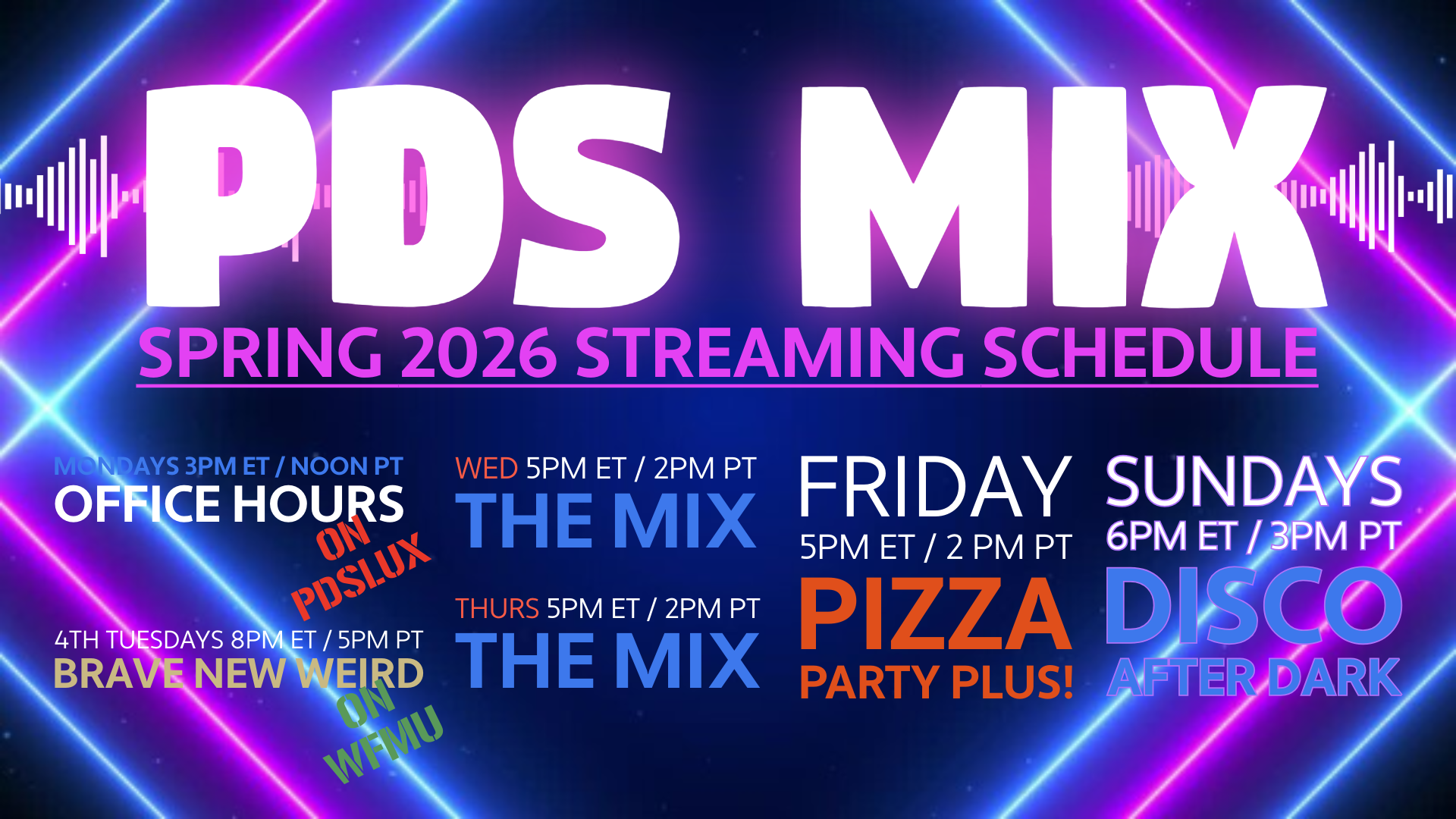 PDS MIX

SPRING 2026 STREAMING SCHEDULE

MONDAYS 3PM ET / NOON PT
OFFICE HOURS
ON PDSLUX

4TH TUESDAYS 8PM ET / 5PM PT
BRAVE NEW WEIRD
ON WFMU

WED 5PM ET / 2PM PT
THE MIX

THURS 5PM ET / 2PM PT
THE MIX

FRIDAY
5PM ET / 2 PM PT
PIZZA
PARTY PLUS!

SUNDAYS
6PM ET / 3PM PT
DISCO
AFTER DARK